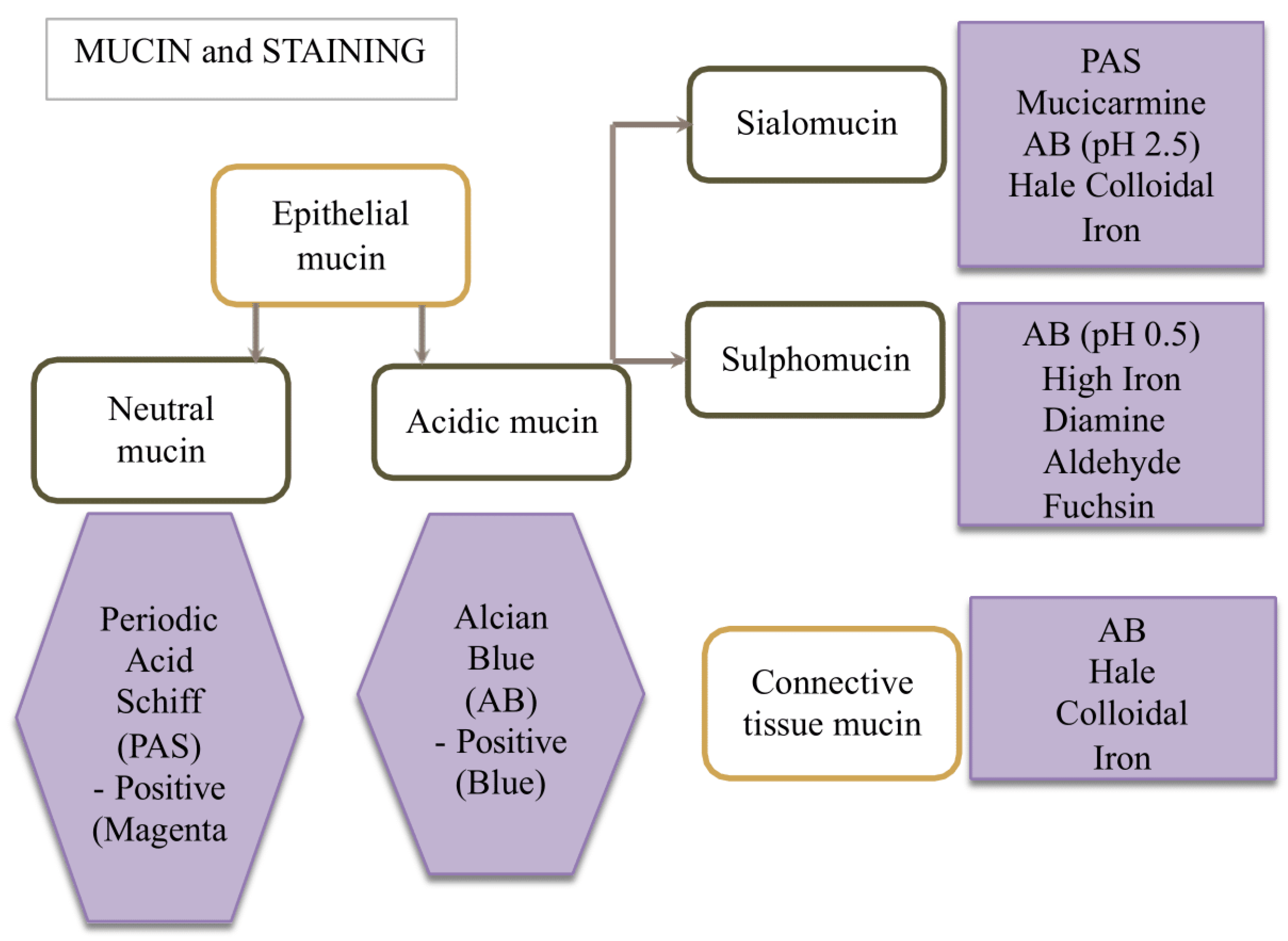 MUCIN and STAINING

Epithelial mucin

Neutral mucin

Acidic mucin

Sialomucin

PAS
Mucicarmine
AB (pH 2.5)
Hale Colloidal Iron

Sulphomucin

AB (pH 0.5)
High Iron Diamine
Aldehyde Fuchsin

Periodic Acid Schiff (PAS) - Positive (Magenta

Alcian Blue (AB) - Positive (Blue)

Connective tissue mucin

AB
Hale Colloidal Iron